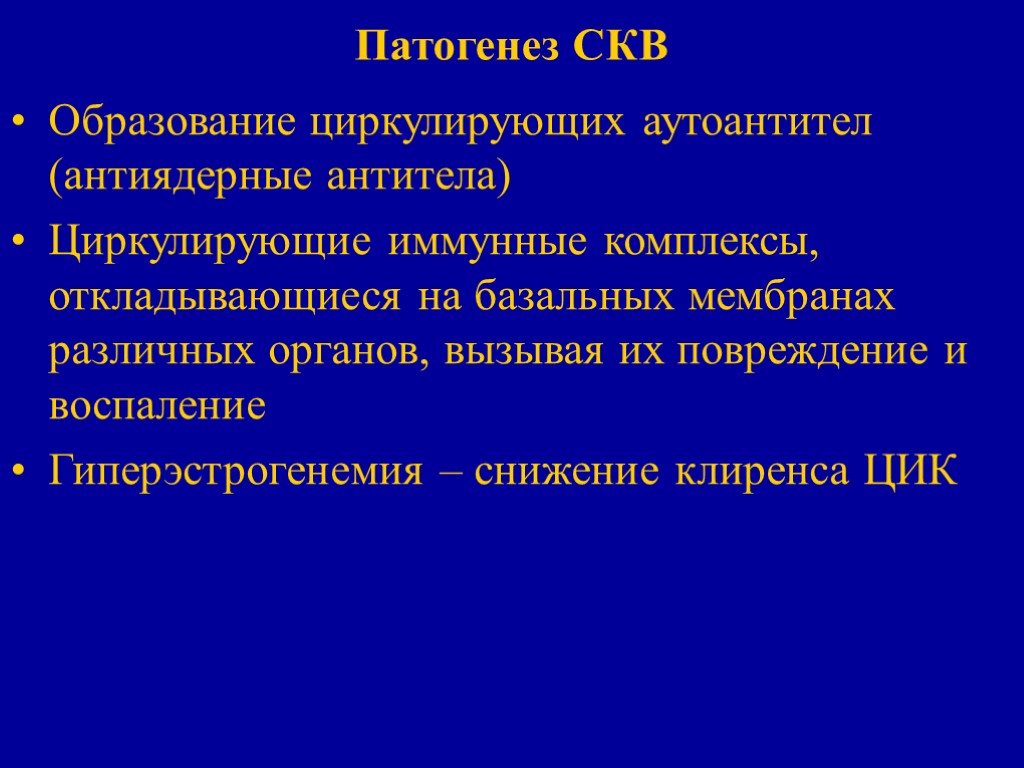 Патогенез СКВ

• Образование циркулирующих аутоантител (антиядерные антитела)
• Циркулирующие иммунные комплексы, откладывающиеся на базальных мембранах различных органов, вызывая их повреждение и воспаление
• Гиперэстрогенемия – снижение клиренса ЦИК